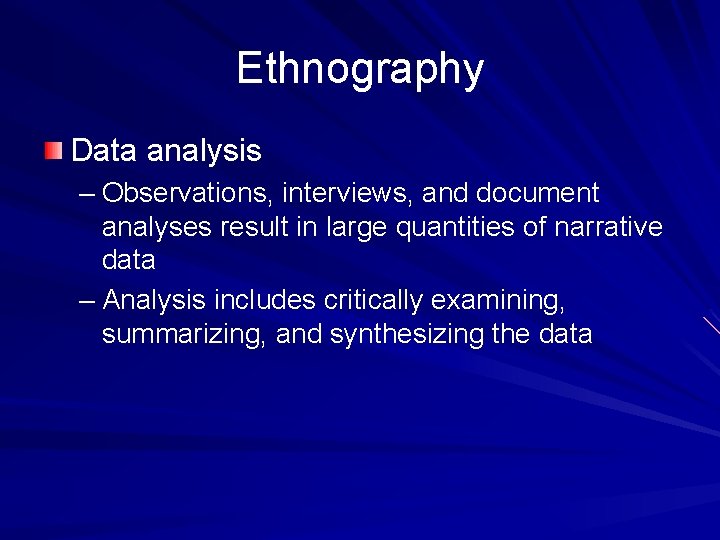 Ethnography

Data analysis

– Observations, interviews, and document analyses result in large quantities of narrative data

– Analysis includes critically examining, summarizing, and synthesizing the data